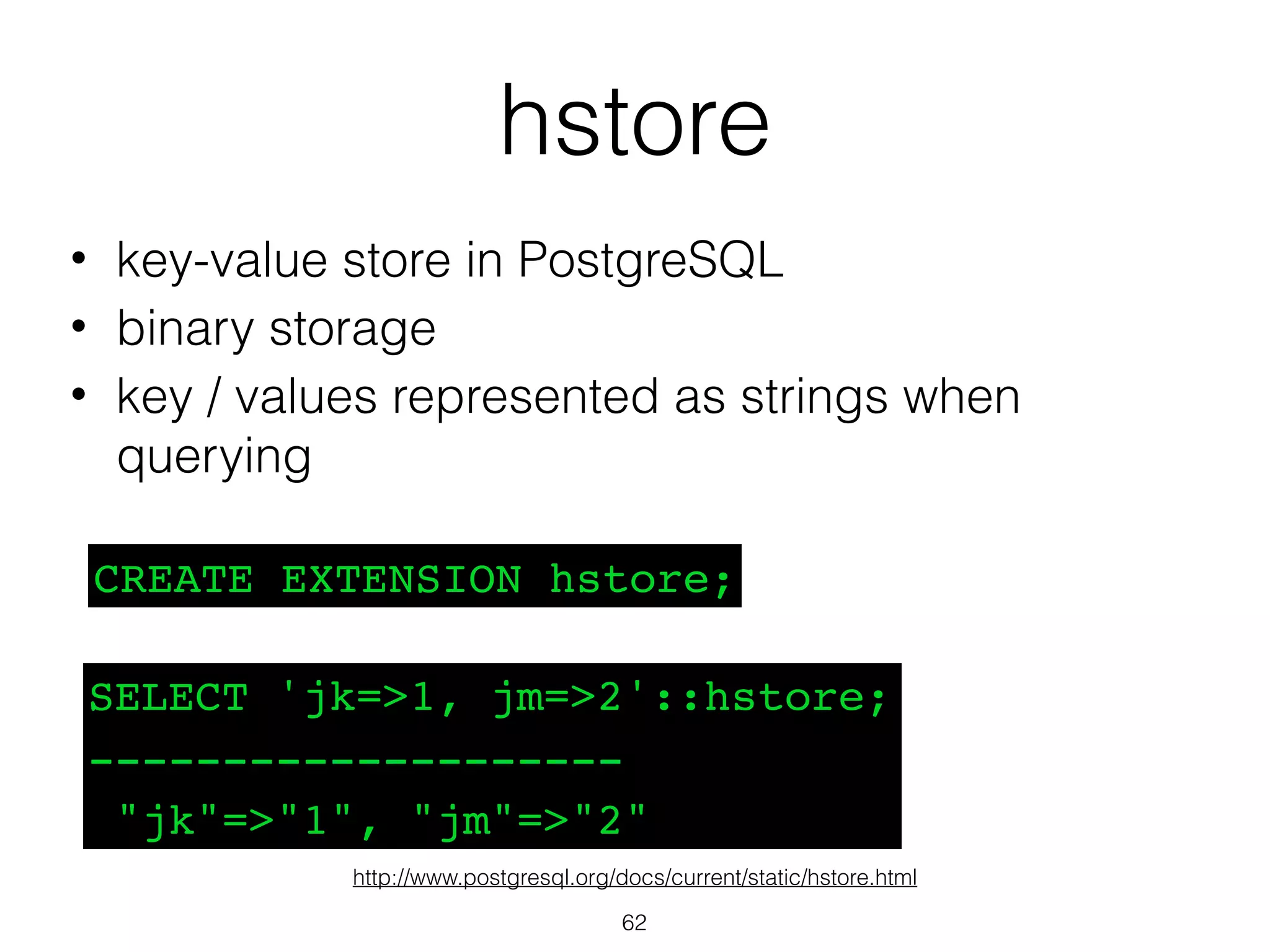 hstore

• key-value store in PostgreSQL
• binary storage
• key / values represented as strings when querying

CREATE EXTENSION hstore;

SELECT 'jk=>1, jm=>2'::hstore;
--------------------
 "jk"=>"1", "jm"=>"2"

http://www.postgresql.org/docs/current/static/hstore.html

62